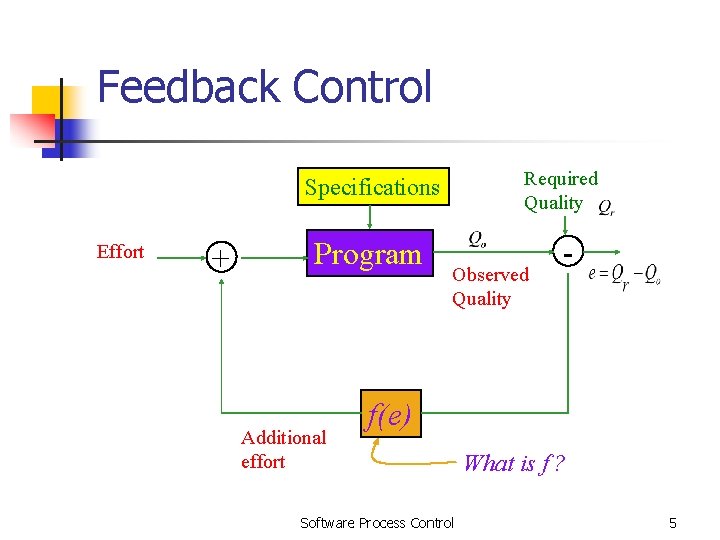 Feedback Control

Specifications

Required Quality $Q_r$

Effort

+

Program

$Q_o$

-

Observed Quality

$e = Q_r - Q_o$

$f(e)$

Additional effort

What is f ?

Software Process Control

5